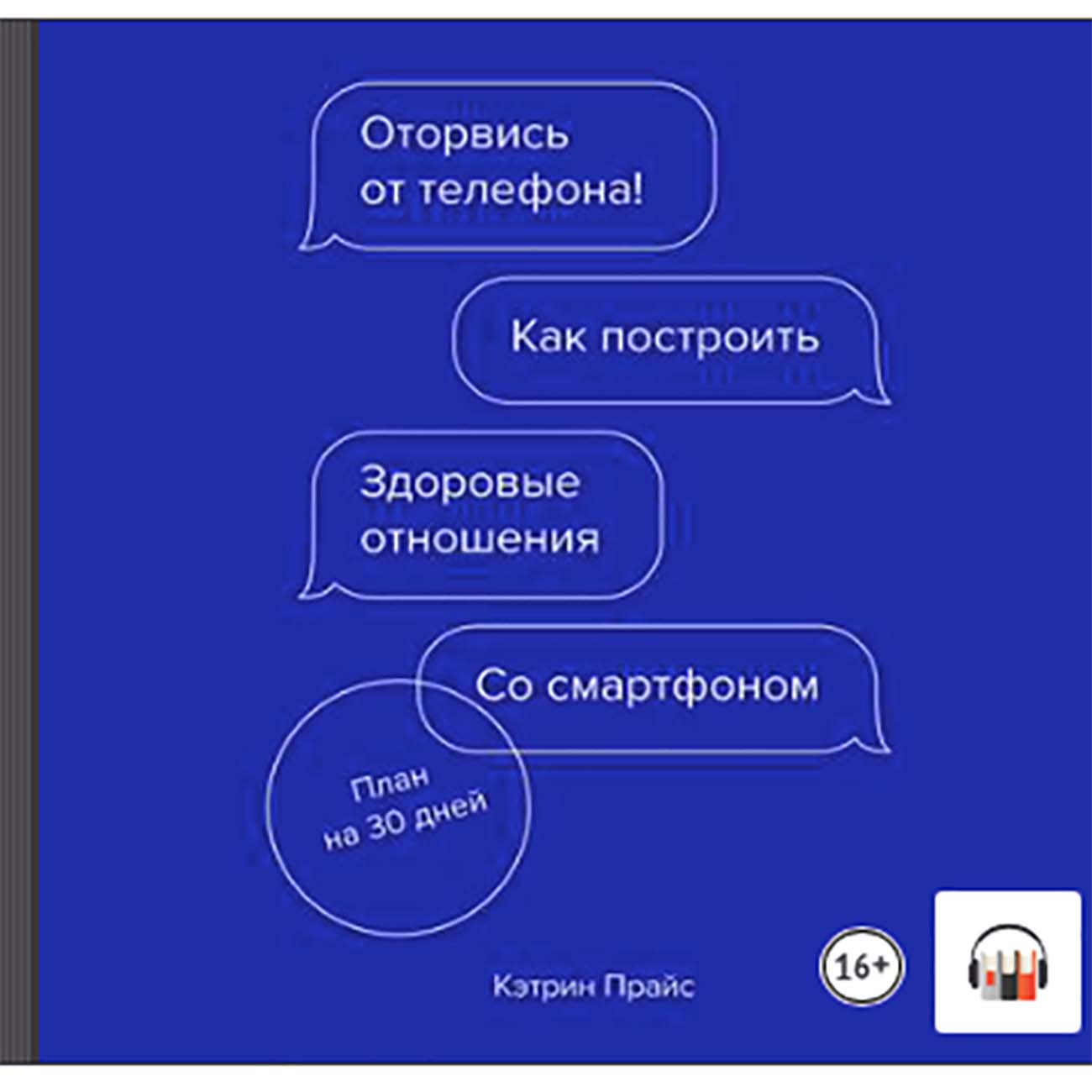 Оторвись от телефона!

Как построить

Здоровые отношения

Со смартфоном

План на 30 дней

Кэтрин Прайс

16+